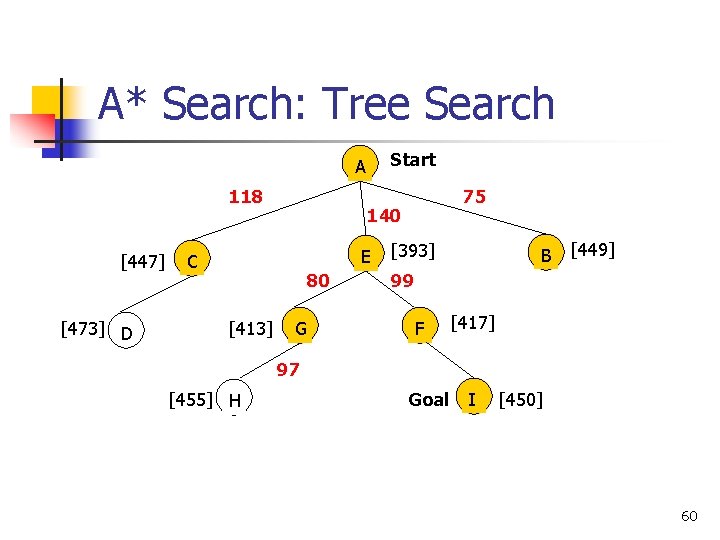 A* Search: Tree Search

A Start

118

140

75

[447] C

E [393]

B [449]

80

99

[473] D

[413] G

F [417]

97

[455] H

Goal I [450]

60